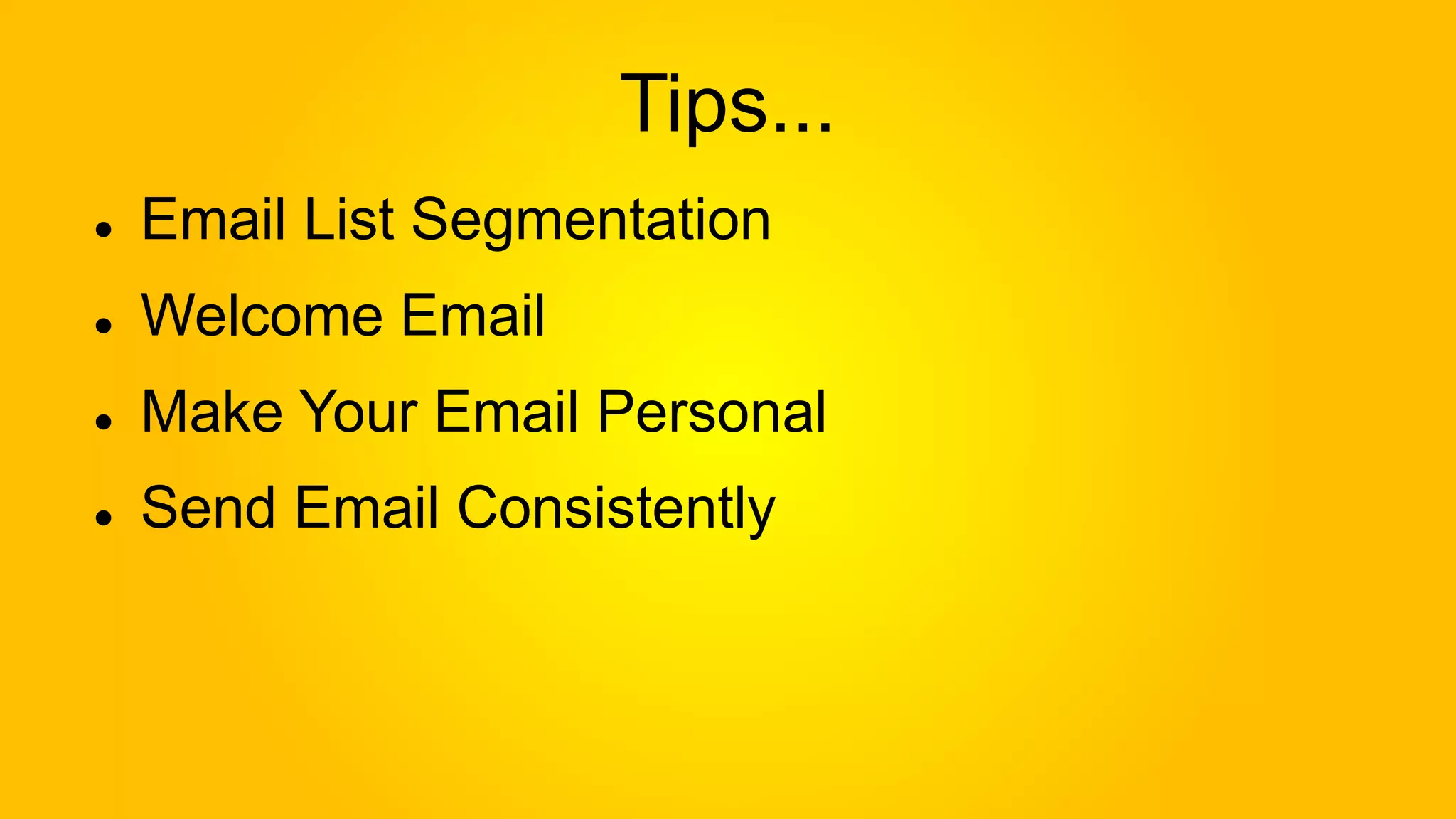 Tips...

- Email List Segmentation
- Welcome Email
- Make Your Email Personal
- Send Email Consistently